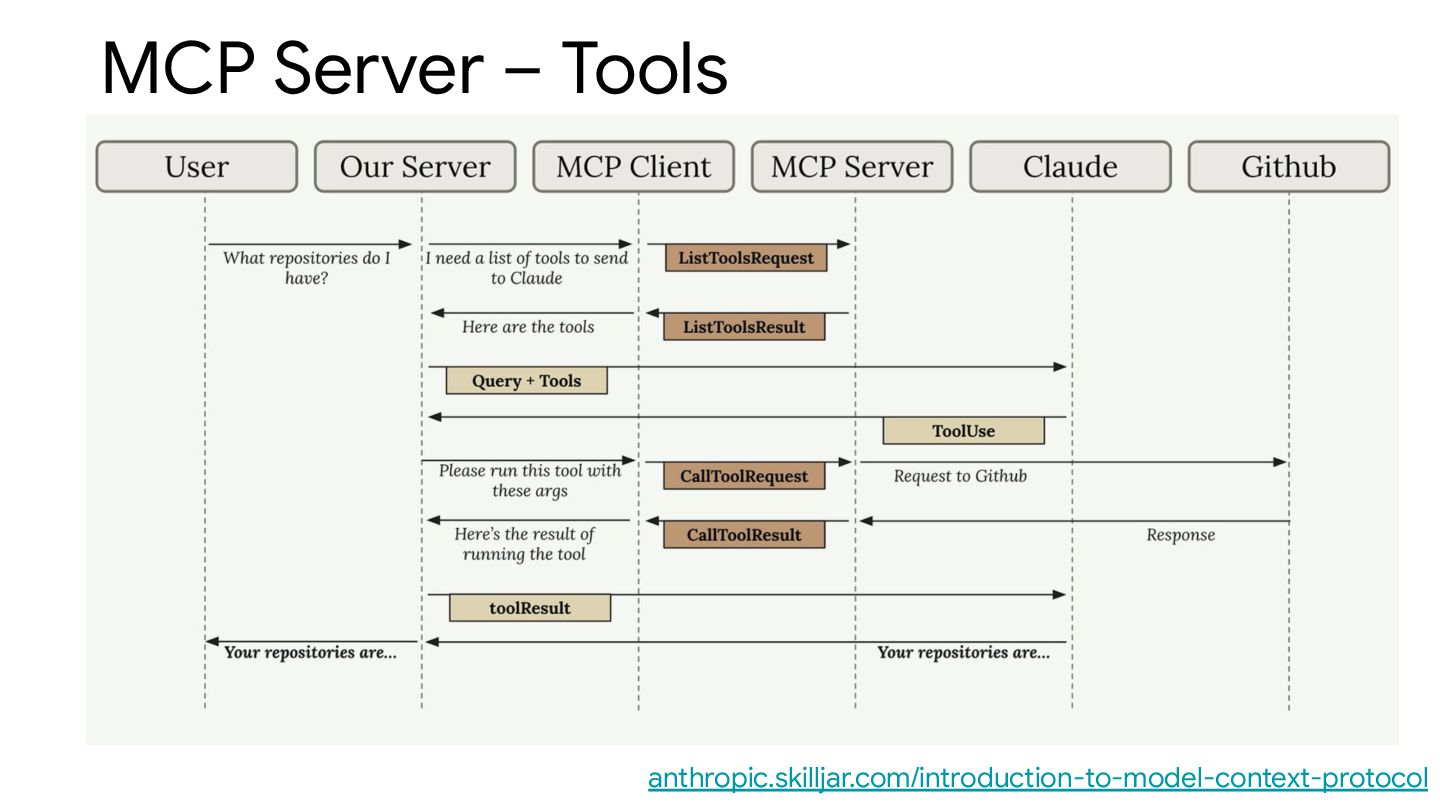 MCP Server – Tools

User

Our Server

MCP Client

MCP Server

Claude

Github

What repositories do I have?

I need a list of tools to send to Claude

ListToolsRequest

Here are the tools

ListToolsResult

Query + Tools

ToolUse

Please run this tool with these args

CallToolRequest

Request to Github

Here's the result of running the tool

CallToolResult

Response

toolResult

Your repositories are...

Your repositories are...

anthropic.skilljar.com/introduction-to-model-context-protocol